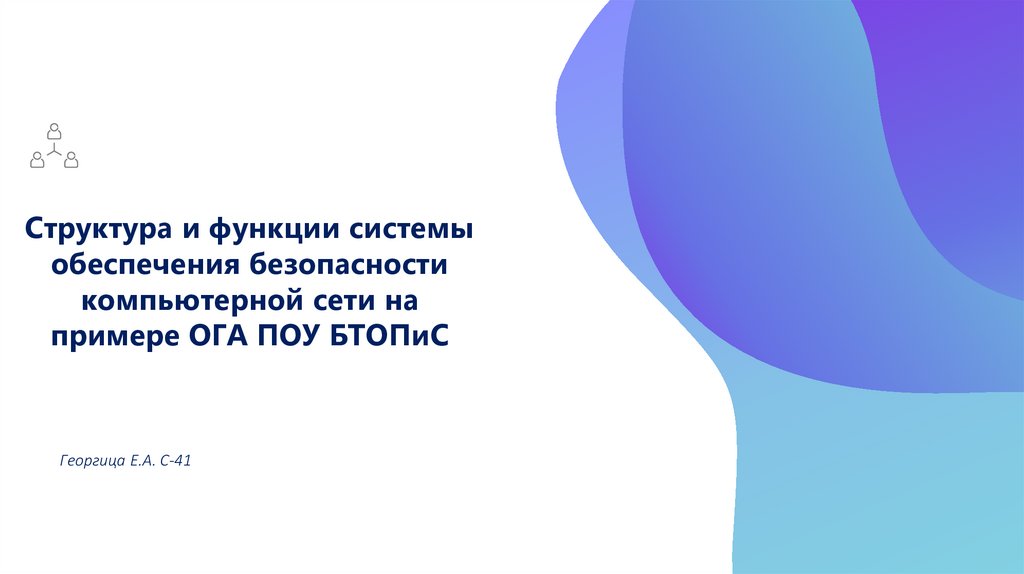 Структура и функции системы обеспечения безопасности компьютерной сети на примере ОГА ПОУ БТОПиС

Георгица Е.А. С-41